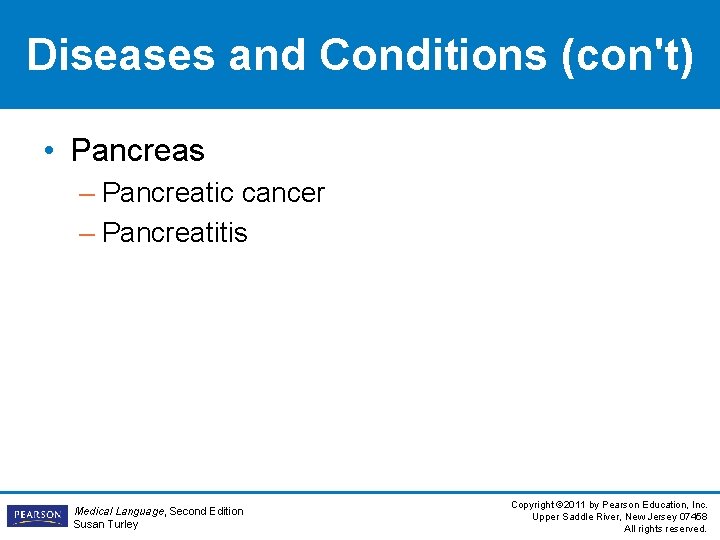 Diseases and Conditions (con't)

• Pancreas
– Pancreatic cancer
– Pancreatitis

PEARSON

Medical Language, Second Edition
Susan Turley

Copyright ©2011 by Pearson Education, Inc.
Upper Saddle River, New Jersey 07458
All rights reserved.